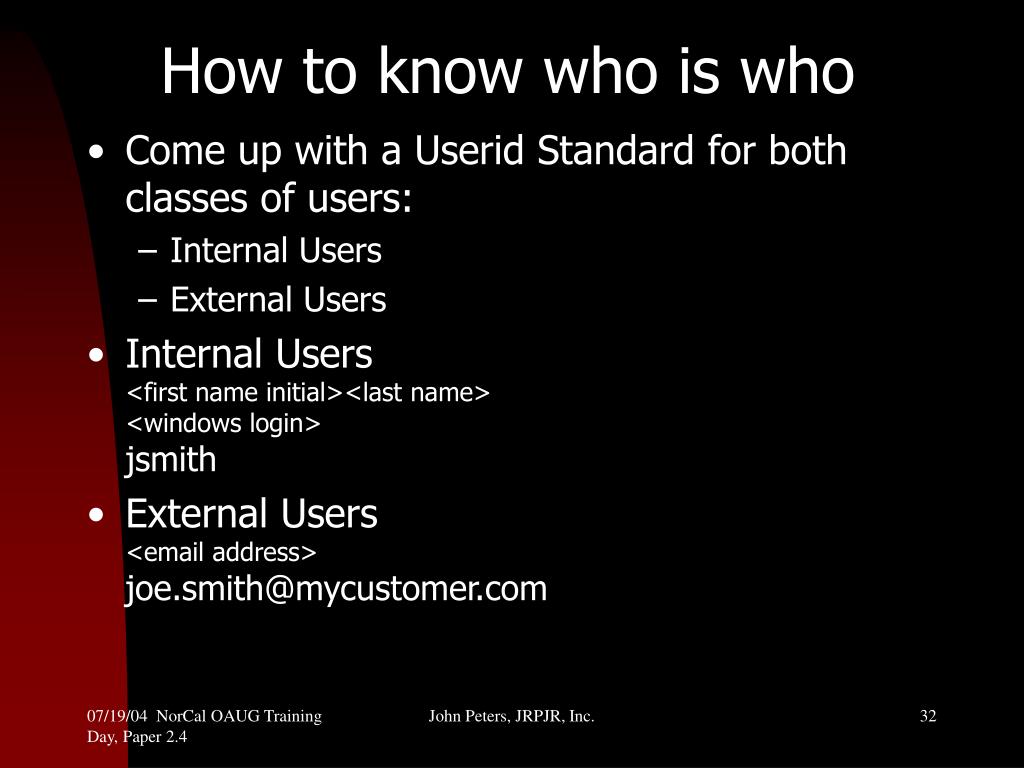 How to know who is who

• Come up with a Userid Standard for both classes of users:
  – Internal Users
  – External Users

• Internal Users
<first name initial><last name>
<windows login>
jsmith

• External Users
<email address>
joe.smith@mycustomer.com

07/19/04 NorCal OAUG Training Day, Paper 2.4

John Peters, JRPJR, Inc.

32